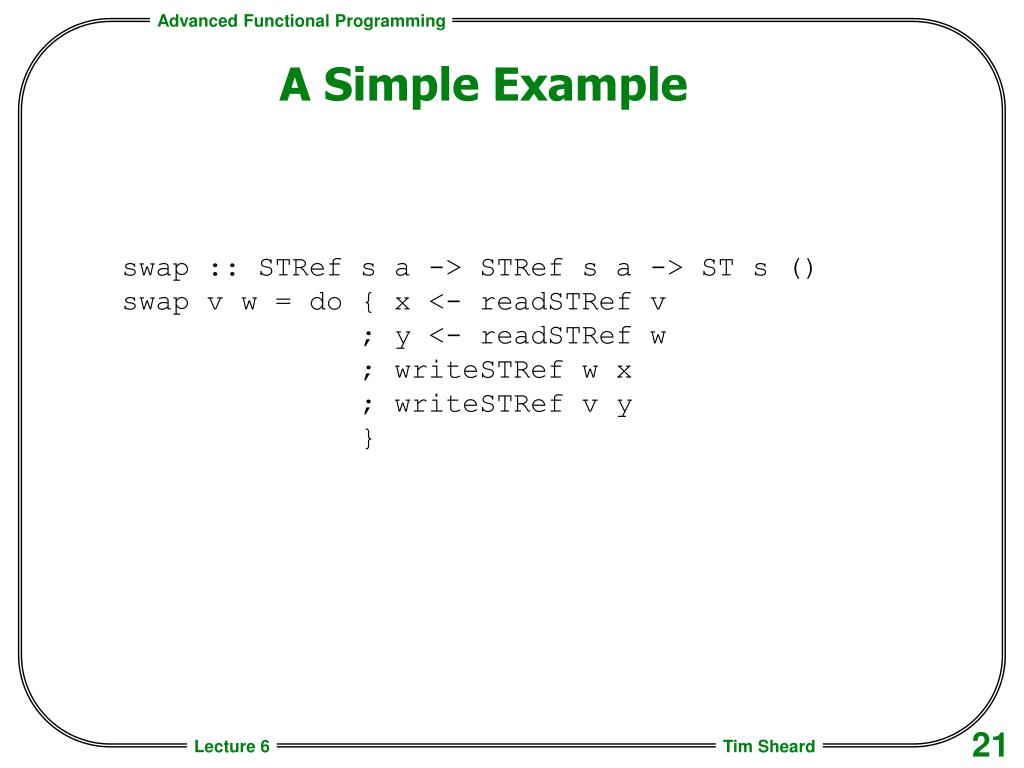 Advanced Functional Programming

A Simple Example

swap :: STRef s a -> STRef s a -> ST s ()
swap v w = do { x <- readSTRef v
              ; y <- readSTRef w
              ; writeSTRef w x
              ; writeSTRef v y
              }

Lecture 6

Tim Sheard

21